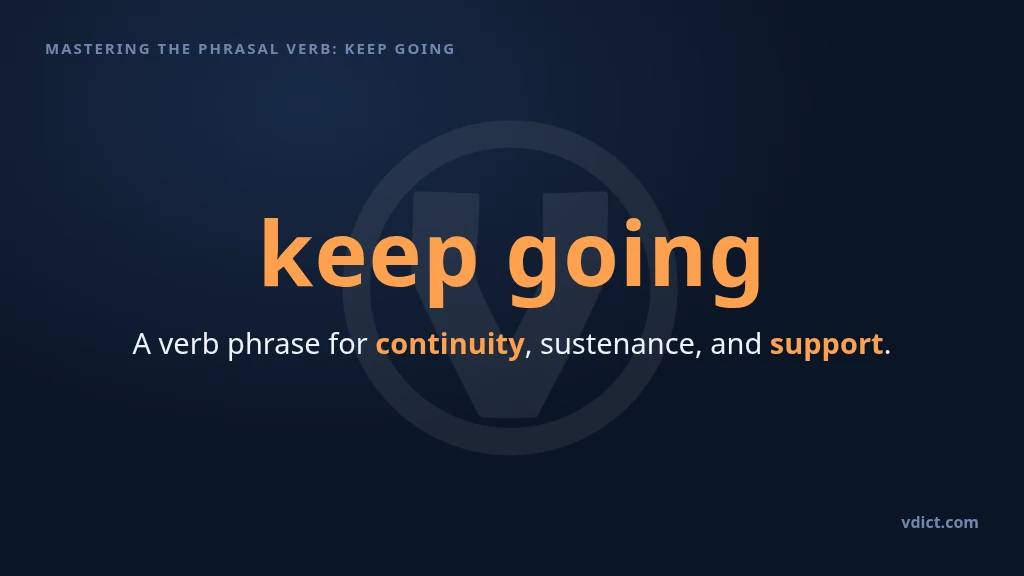 MASTERING THE PHRASAL VERB: KEEP GOING

keep going

A verb phrase for continuity, sustenance, and support.

vdict.com